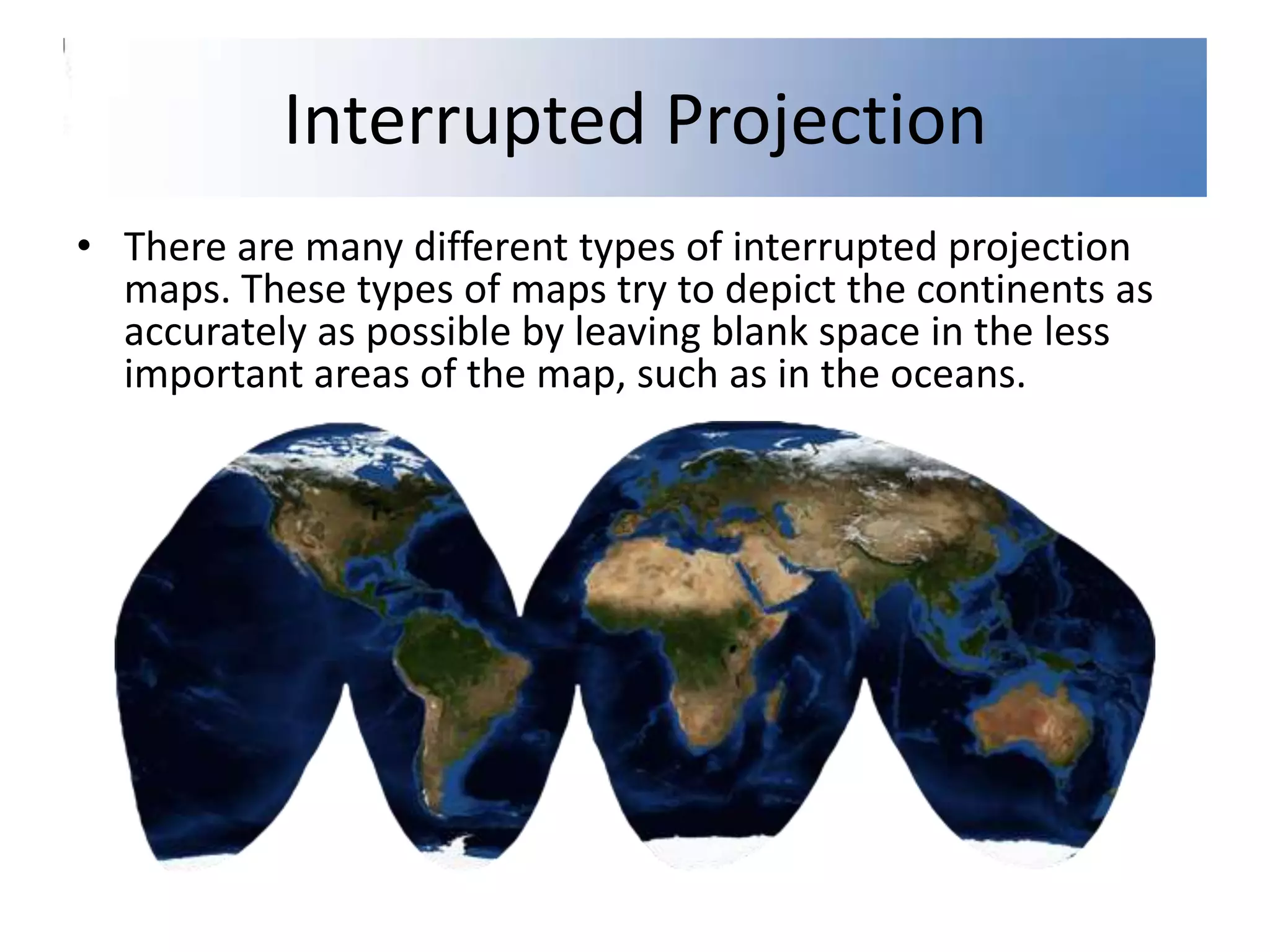 Interrupted Projection

• There are many different types of interrupted projection maps. These types of maps try to depict the continents as accurately as possible by leaving blank space in the less important areas of the map, such as in the oceans.